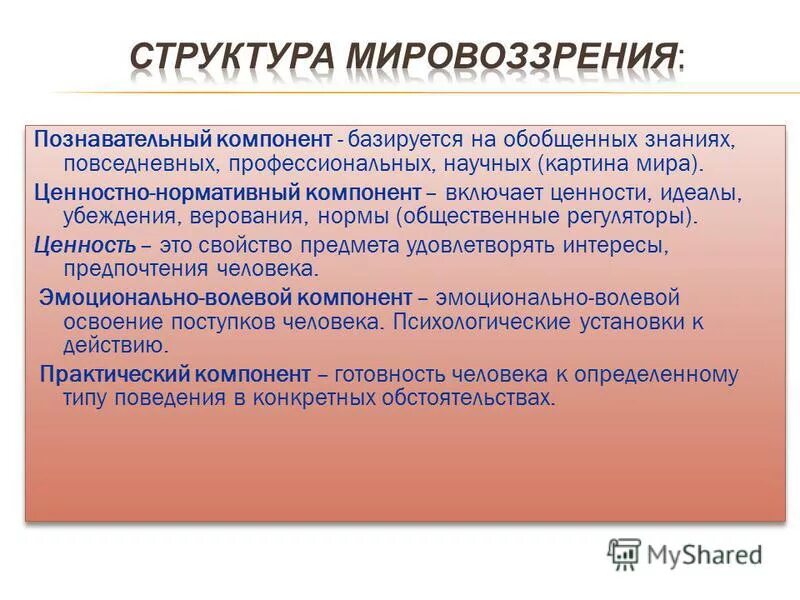 СТРУКТУРА МИРОВОЗЗРЕНИЯ:

Познавательный компонент - базируется на обобщенных знаниях, повседневных, профессиональных, научных (картина мира).

Ценностно-нормативный компонент – включает ценности, идеалы, убеждения, верования, нормы (общественные регуляторы).

Ценность – это свойство предмета удовлетворять интересы, предпочтения человека.

Эмоционально-волевой компонент – эмоционально-волевой освоение поступков человека. Психологические установки к действию.

Практический компонент – готовность человека к определенному типу поведения в конкретных обстоятельствах.

MyShared